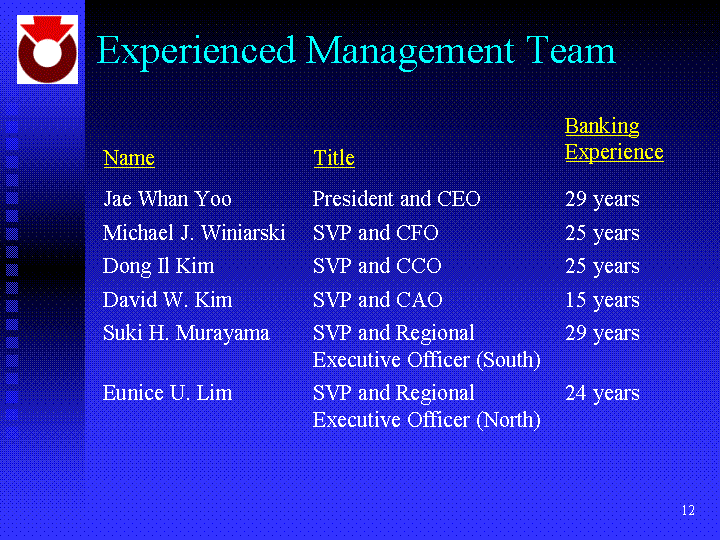 Experienced Management Team

| Name | Title | Banking Experience |
|---|---|---|
| Jae Whan Yoo | President and CEO | 29 years |
| Michael J. Winiarski | SVP and CFO | 25 years |
| Dong Il Kim | SVP and CCO | 25 years |
| David W. Kim | SVP and CAO | 15 years |
| Suki H. Murayama | SVP and Regional Executive Officer (South) | 29 years |
| Eunice U. Lim | SVP and Regional Executive Officer (North) | 24 years |

12